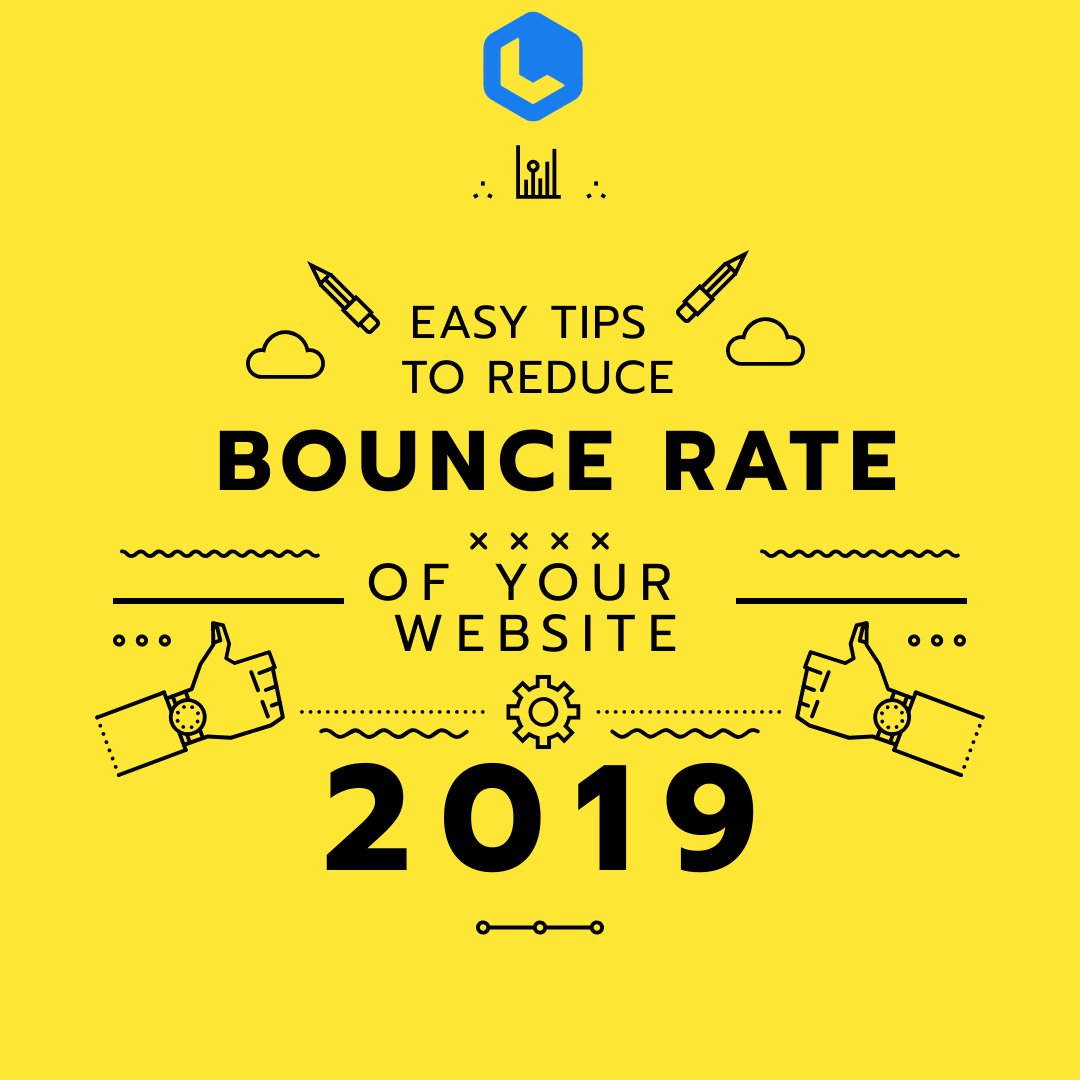 EASY TIPS TO REDUCE
BOUNCE RATE
OF YOUR WEBSITE
2019